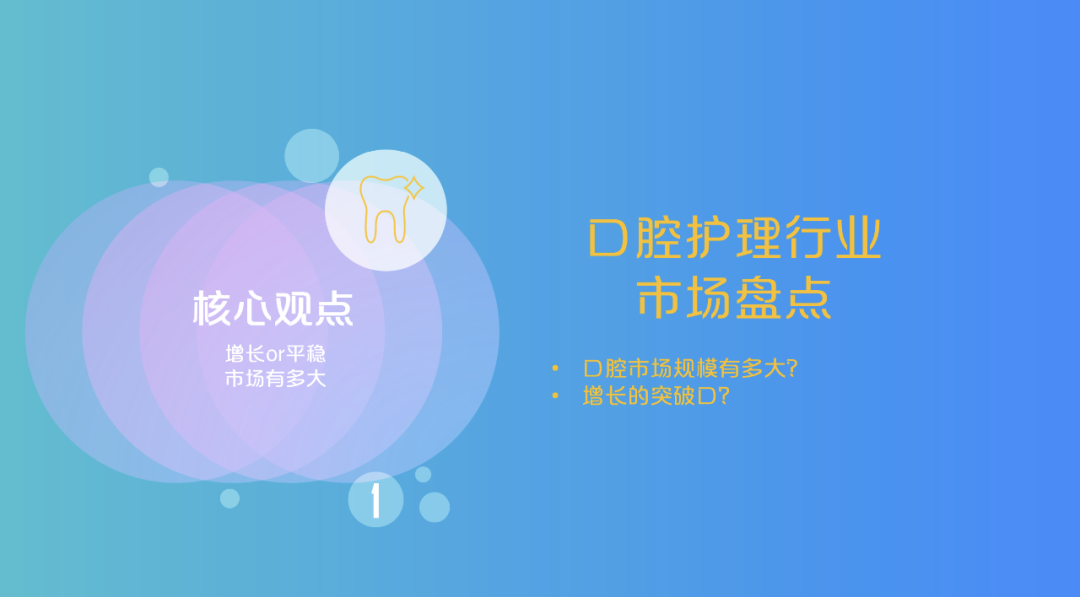 核心观点

增长or平稳
市场有多大

1

口腔护理行业
市场盘点

• 口腔市场规模有多大?
• 增长的突破口?